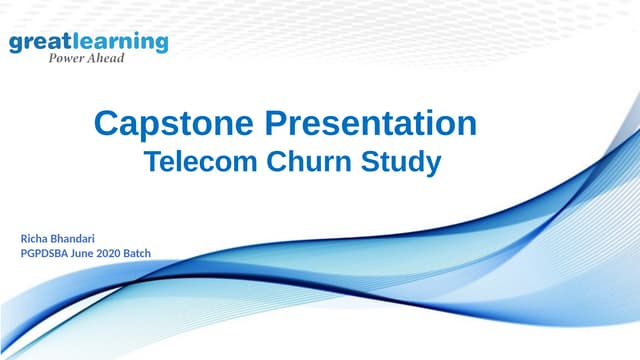 greatlearning
Power Ahead

Capstone Presentation
Telecom Churn Study

Richa Bhandari
PGPDSBA June 2020 Batch